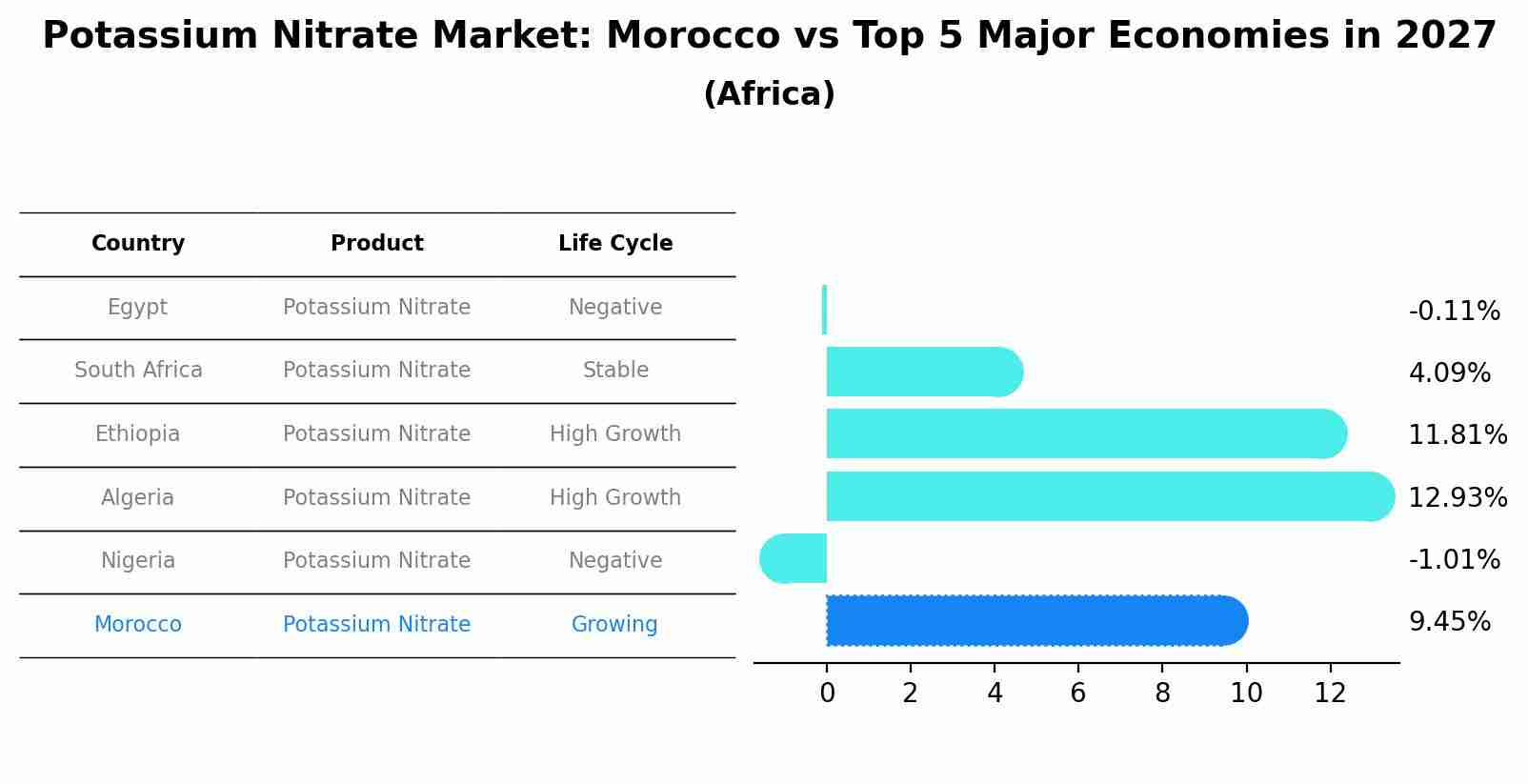 Potassium Nitrate Market: Morocco vs Top 5 Major Economies in 2027
(Africa)

| Country | Product | Life Cycle |
|---|---|---|
| Egypt | Potassium Nitrate | Negative |
| South Africa | Potassium Nitrate | Stable |
| Ethiopia | Potassium Nitrate | High Growth |
| Algeria | Potassium Nitrate | High Growth |
| Nigeria | Potassium Nitrate | Negative |
| Morocco | Potassium Nitrate | Growing |

-0.11%
4.09%
11.81%
12.93%
-1.01%
9.45%

0 2 4 6 8 10 12